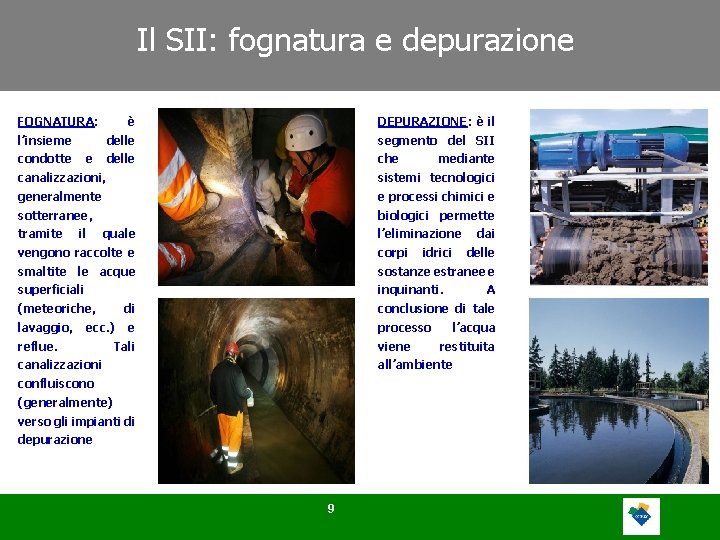 Il SII: fognatura e depurazione

FOGNATURA: è l'insieme delle condotte e delle canalizzazioni, generalmente sotterranee, tramite il quale vengono raccolte e smaltite le acque superficiali (meteoriche, di lavaggio, ecc.) e reflue. Tali canalizzazioni confluiscono (generalmente) verso gli impianti di depurazione

DEPURAZIONE: è il segmento del SII che mediante sistemi tecnologici e processi chimici e biologici permette l'eliminazione dai corpi idrici delle sostanze estranee e inquinanti. A conclusione di tale processo l'acqua viene restituita all'ambiente

9